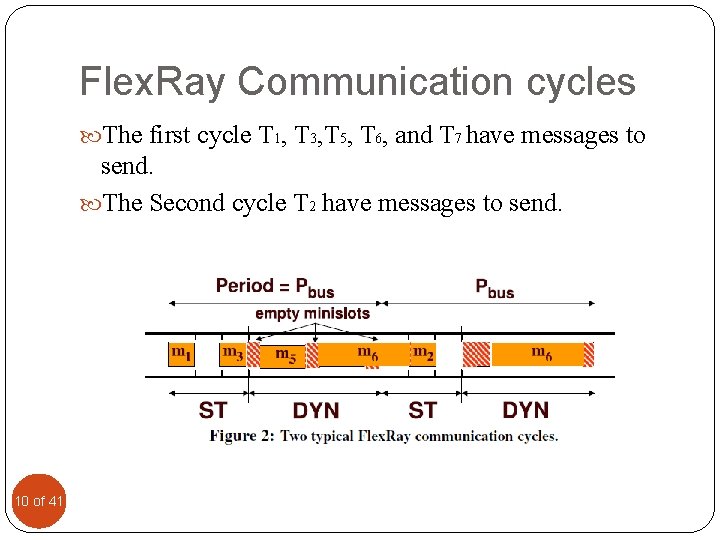 FlexRay Communication cycles

The first cycle $T_1$, $T_3$, $T_5$, $T_6$, and $T_7$ have messages to send.

The Second cycle $T_2$ have messages to send.

Period = $P_{bus}$

$P_{bus}$

empty minislots

$m_1$ $m_3$ $m_5$ $m_6$ $m_2$ $m_6$

ST DYN ST DYN

Figure 2: Two typical FlexRay communication cycles.

10 of 41